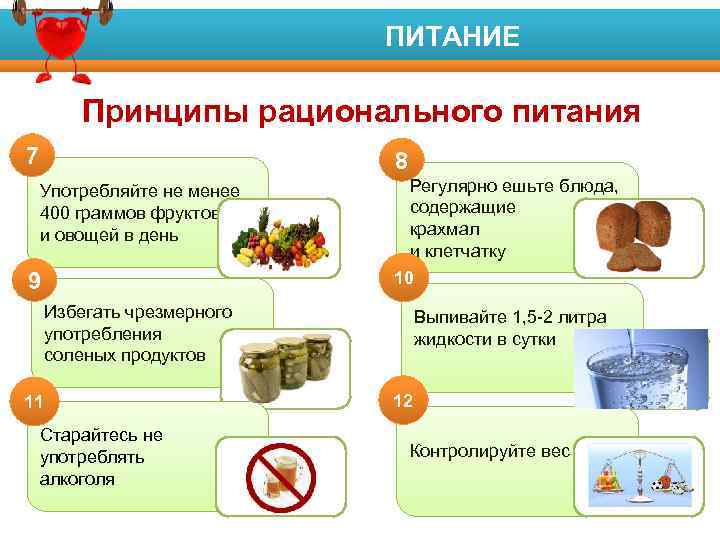 ПИТАНИЕ

Принципы рационального питания

7

Употребляйте не менее 400 граммов фруктов и овощей в день

8

Регулярно ешьте блюда, содержащие крахмал и клетчатку

9

Избегать чрезмерного употребления соленых продуктов

10

Выпивайте 1,5-2 литра жидкости в сутки

11

Старайтесь не употреблять алкоголя

12

Контролируйте вес